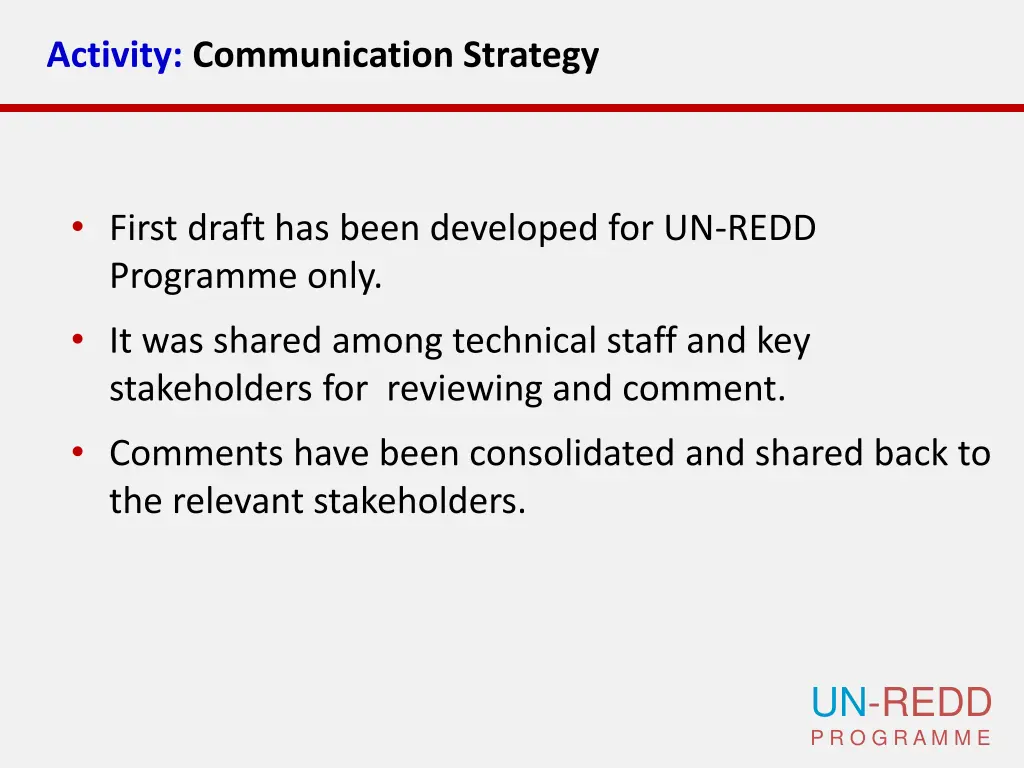 Activity: Communication Strategy

• First draft has been developed for UN-REDD Programme only.

• It was shared among technical staff and key stakeholders for reviewing and comment.

• Comments have been consolidated and shared back to the relevant stakeholders.

UN-REDD
PROGRAMME